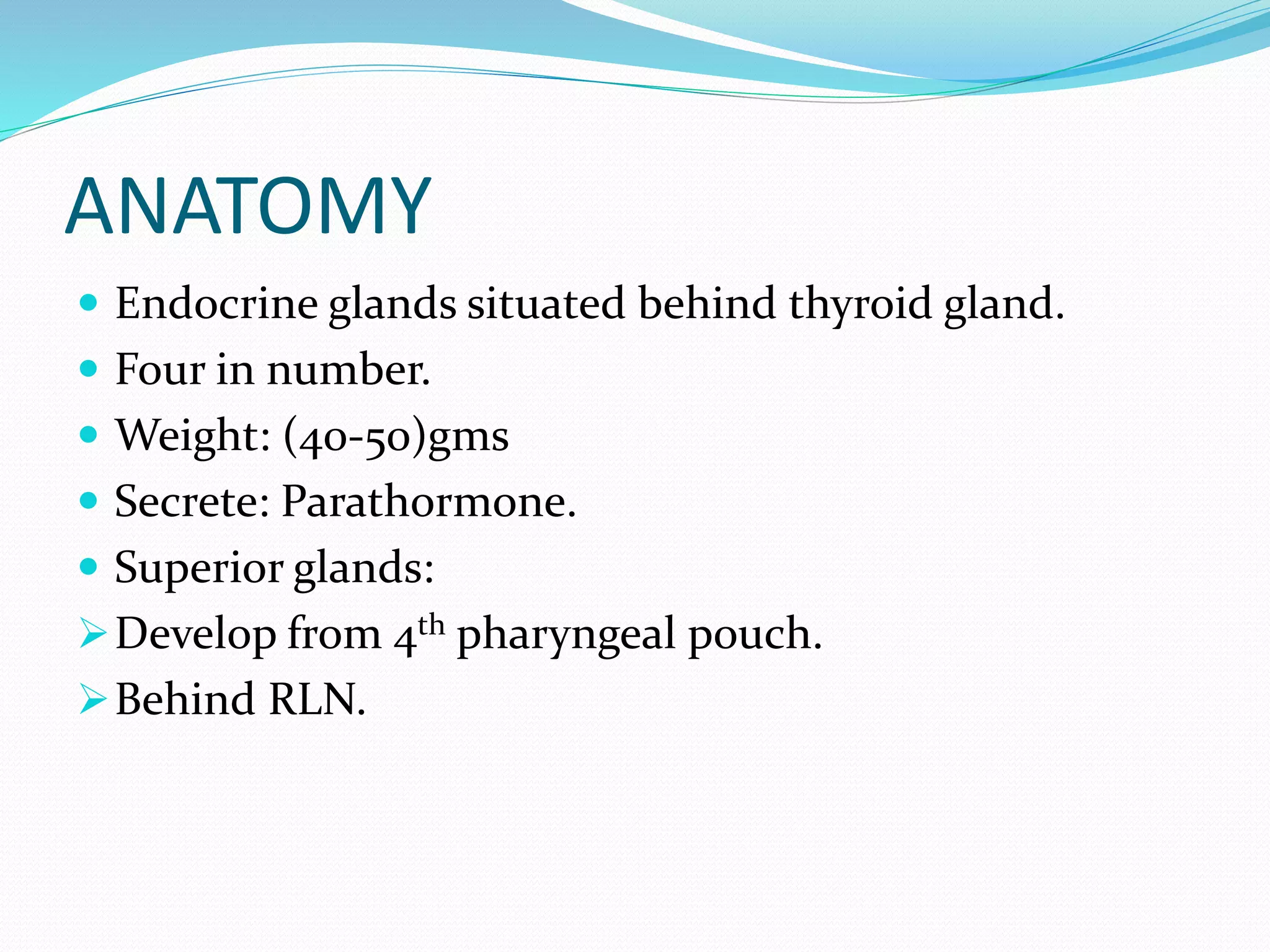 ANATOMY

- Endocrine glands situated behind thyroid gland.
- Four in number.
- Weight: (40-50)gms
- Secrete: Parathormone.
- Superior glands:

➢ Develop from $4^{th}$ pharyngeal pouch.
➢ Behind RLN.